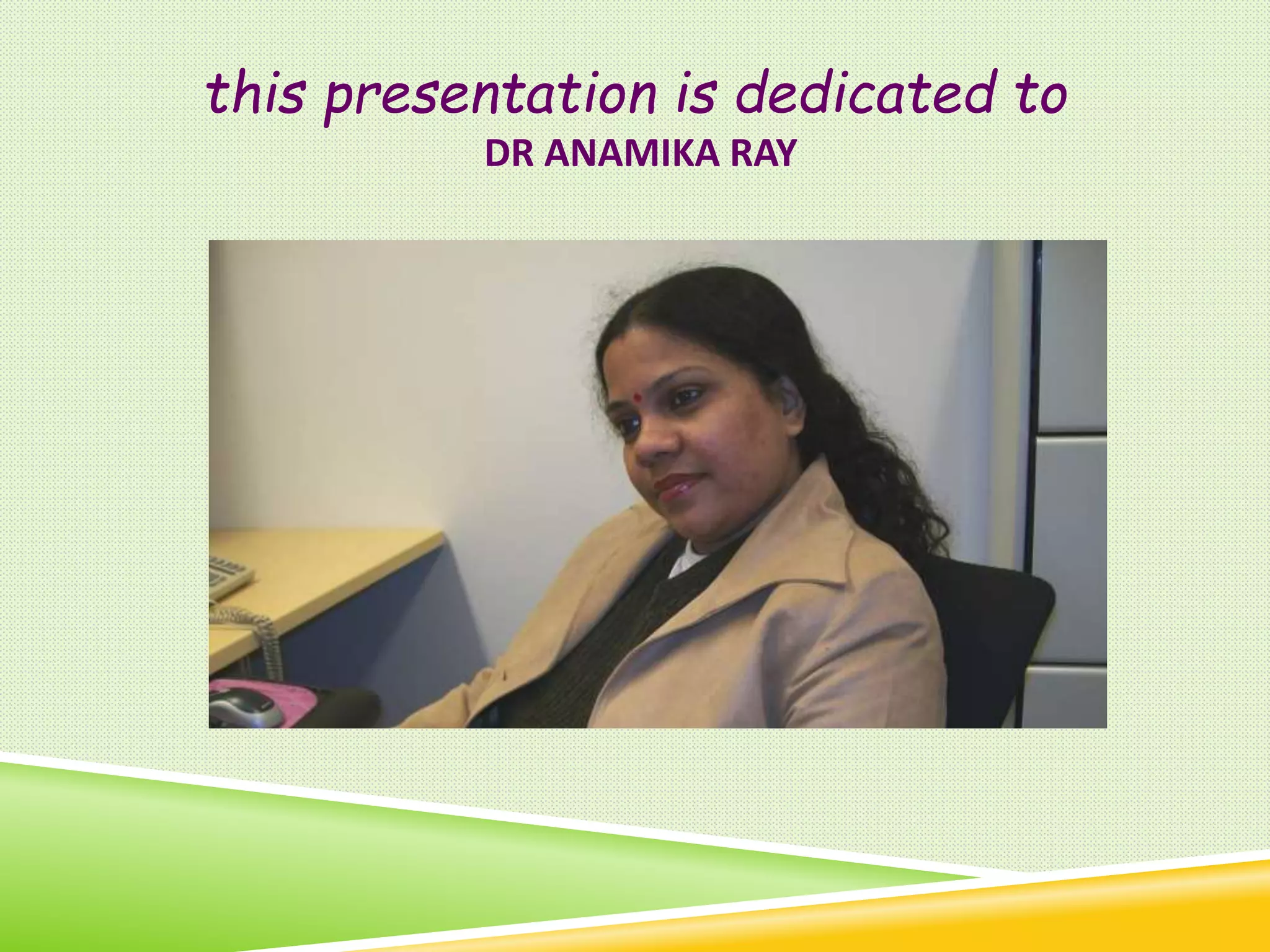 this presentation is dedicated to
DR ANAMIKA RAY